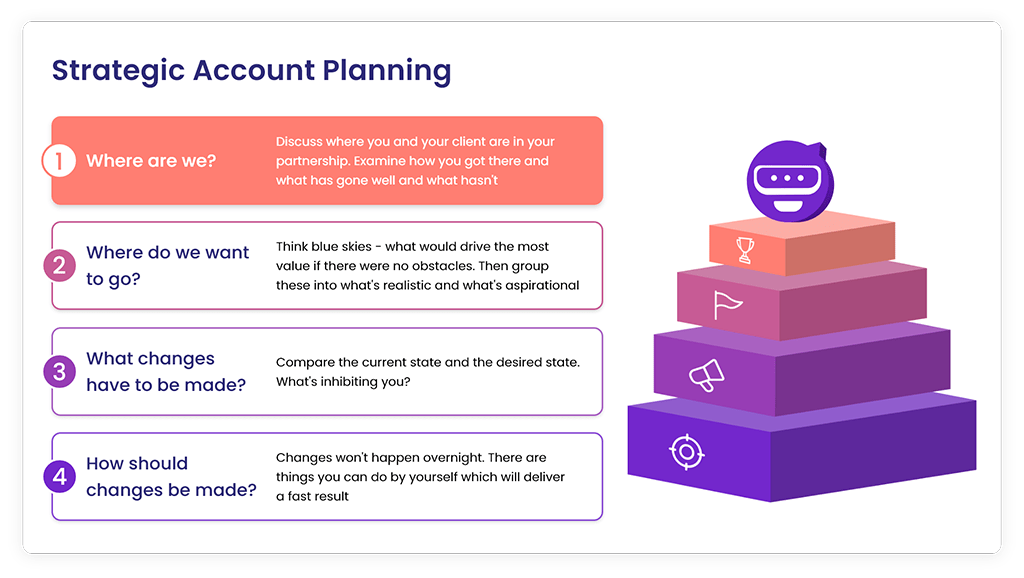 Strategic Account Planning

1 Where are we?

Discuss where you and your client are in your partnership. Examine how you got there and what has gone well and what hasn't

2 Where do we want to go?

Think blue skies - what would drive the most value if there were no obstacles. Then group these into what's realistic and what's aspirational

3 What changes have to be made?

Compare the current state and the desired state. What's inhibiting you?

4 How should changes be made?

Changes won't happen overnight. There are things you can do by yourself which will deliver a fast result